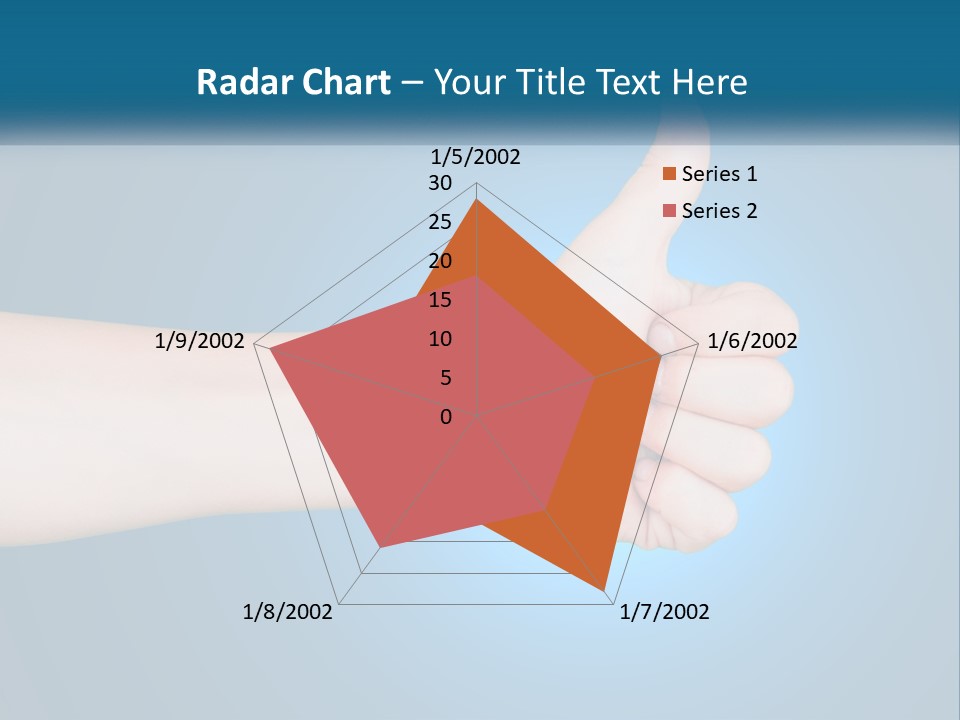 Radar Chart – Your Title Text Here

1/5/2002
30
25
20
15
10
5
0
1/6/2002
1/7/2002
1/8/2002
1/9/2002

Series 1
Series 2